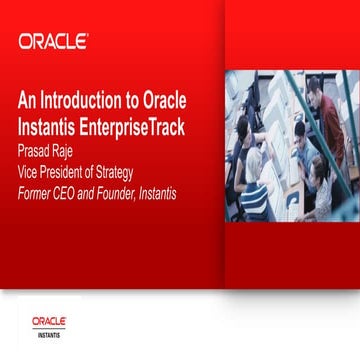 ORACLE

An Introduction to Oracle Instantis EnterpriseTrack

Prasad Raje

Vice President of Strategy

Former CEO and Founder, Instantis

ORACLE

INSTANTIS